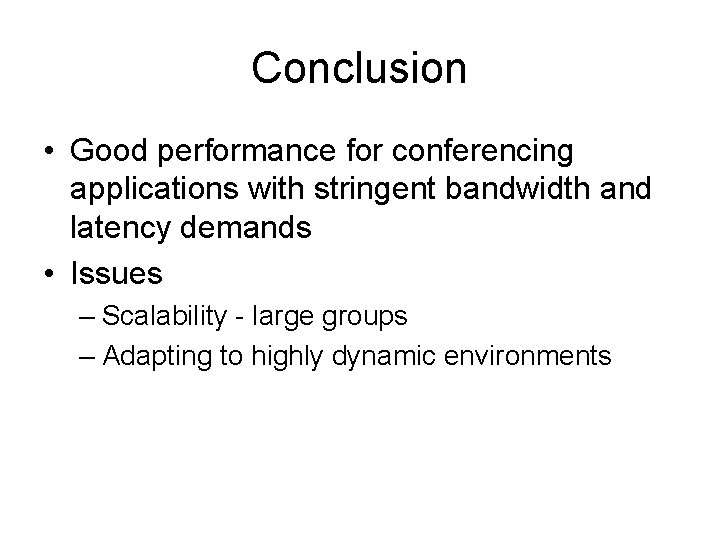 Conclusion

• Good performance for conferencing applications with stringent bandwidth and latency demands

• Issues

– Scalability - large groups

– Adapting to highly dynamic environments